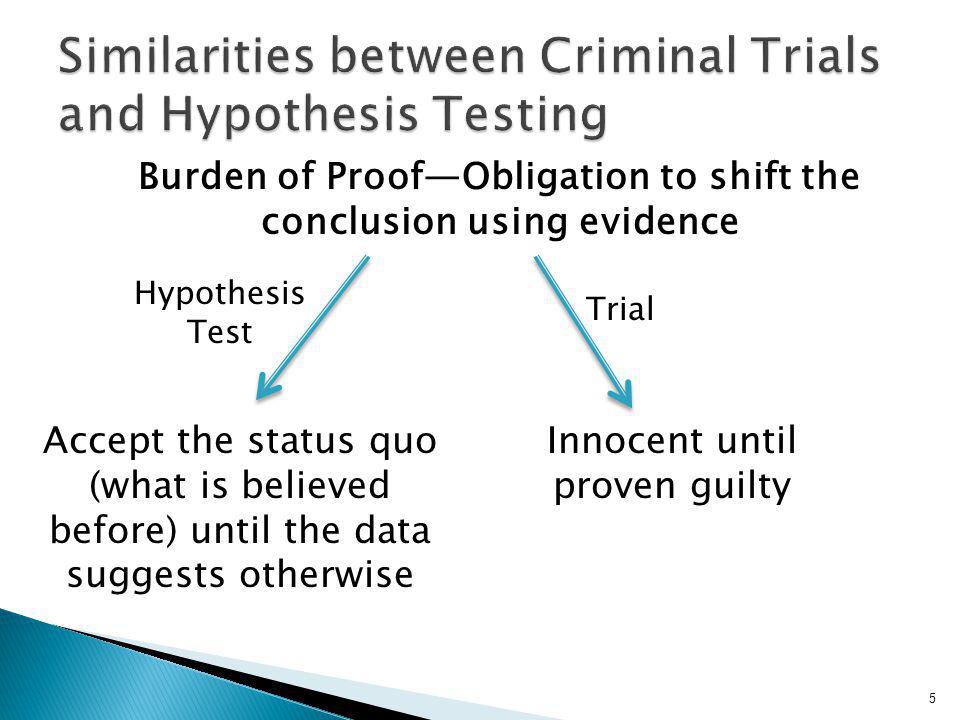 Similarities between Criminal Trials and Hypothesis Testing

Burden of Proof—Obligation to shift the conclusion using evidence

Hypothesis Test

Trial

Accept the status quo (what is believed before) until the data suggests otherwise

Innocent until proven guilty

5